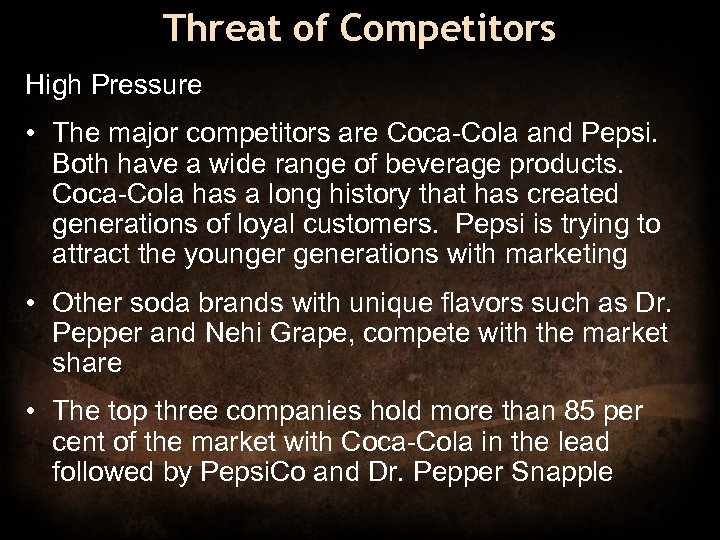 Threat of Competitors

High Pressure

• The major competitors are Coca-Cola and Pepsi. Both have a wide range of beverage products. Coca-Cola has a long history that has created generations of loyal customers.  Pepsi is trying to attract the younger generations with marketing

• Other soda brands with unique flavors such as Dr. Pepper and Nehi Grape, compete with the market share

• The top three companies hold more than 85 per cent of the market with Coca-Cola in the lead followed by PepsiCo and Dr. Pepper Snapple